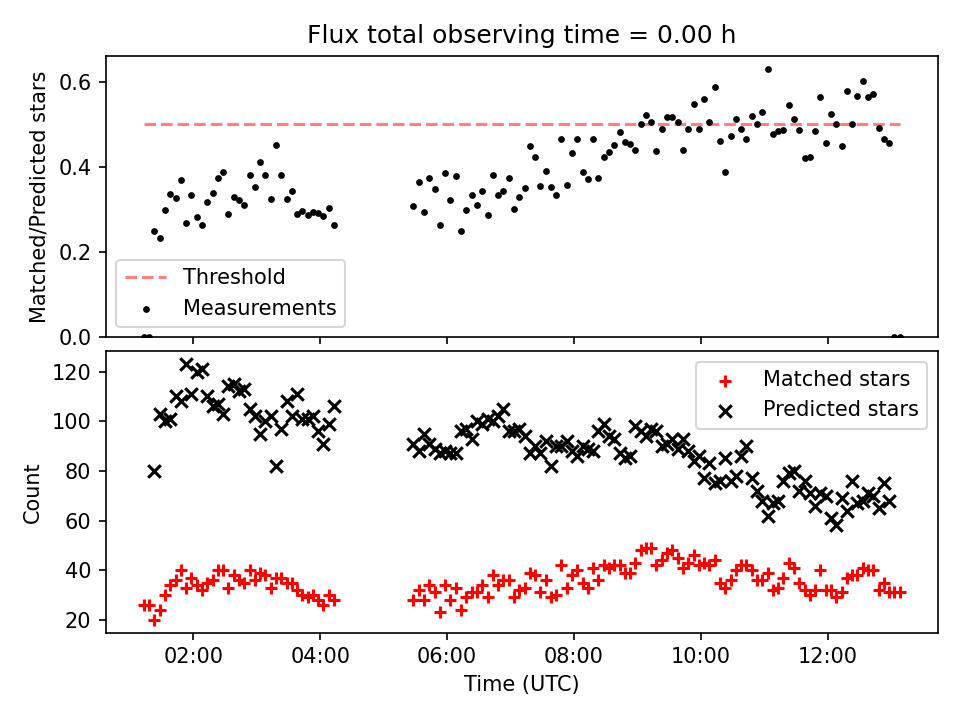 Flux total observing time = 0.00 h

Matched/Predicted stars

0.6
0.4
0.2
0.0

Threshold
Measurements

Count

120
100
80
60
40
20

Matched stars
Predicted stars

02:00
04:00
06:00
08:00
10:00
12:00

Time (UTC)